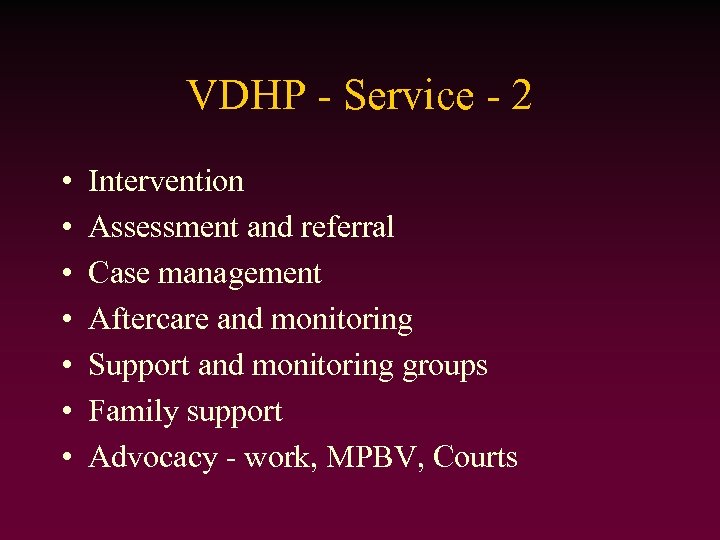 VDHP - Service - 2

• Intervention
• Assessment and referral
• Case management
• Aftercare and monitoring
• Support and monitoring groups
• Family support
• Advocacy - work, MPBV, Courts